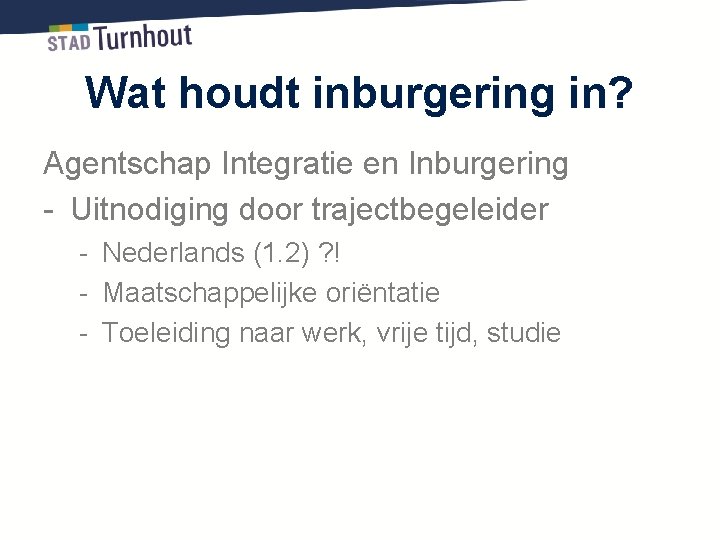 STAD Turnhout

Wat houdt inburgering in?

Agentschap Integratie en Inburgering
- Uitnodiging door trajectbegeleider
  - Nederlands (1.2) ?!
  - Maatschappelijke oriëntatie
  - Toeleiding naar werk, vrije tijd, studie